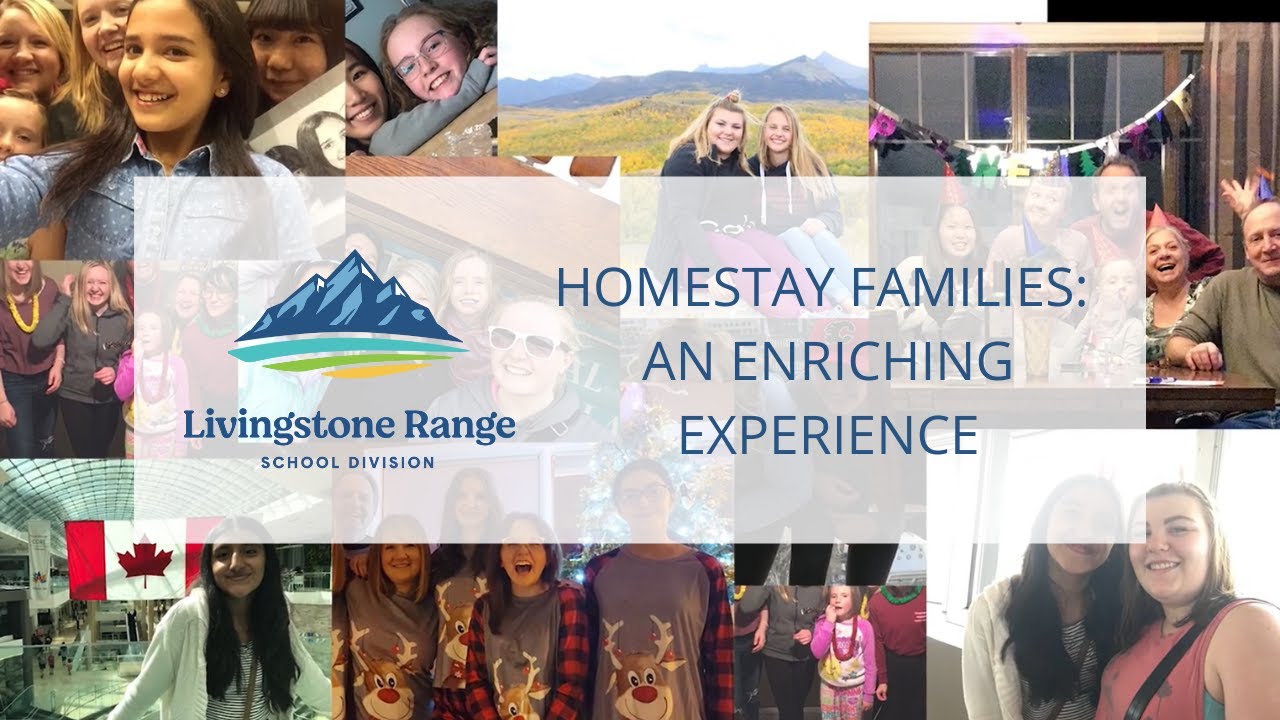 Livingstone Range
SCHOOL DIVISION

HOMESTAY FAMILIES: AN ENRICHING EXPERIENCE